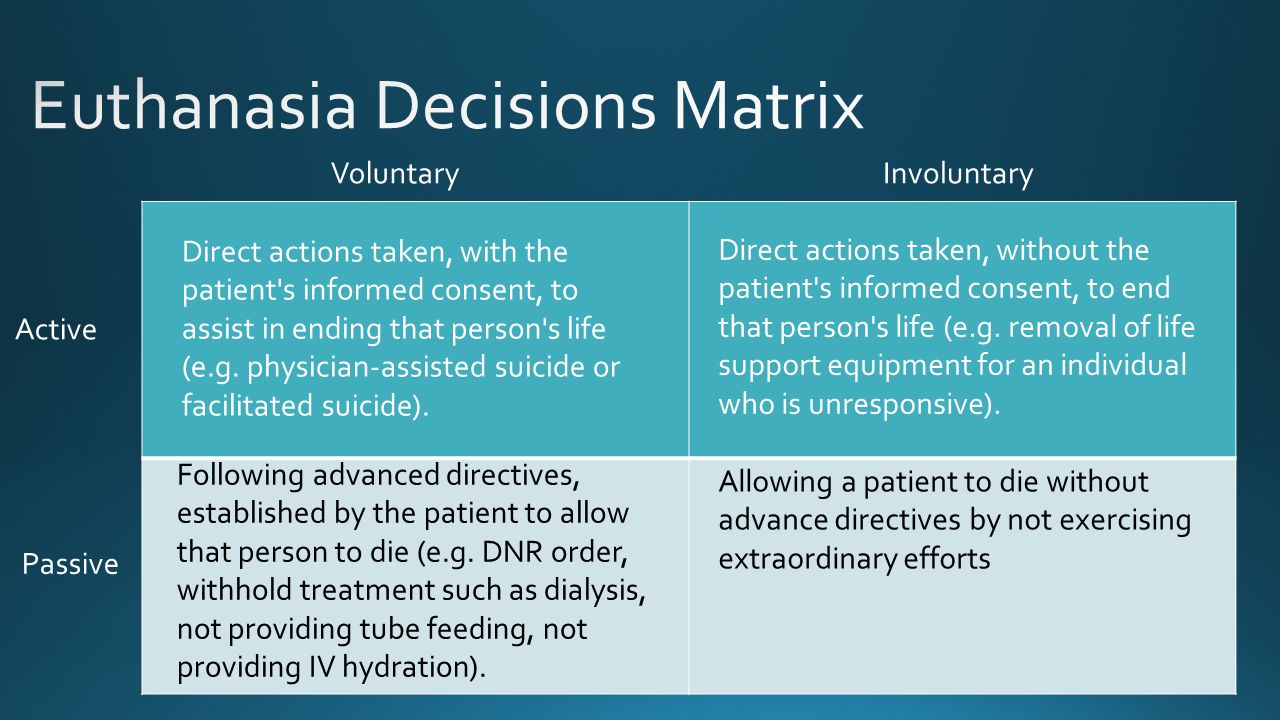 Euthanasia Decisions Matrix

| | Voluntary | Involuntary |
|---|---|---|
| Active | Direct actions taken, with the patient's informed consent, to assist in ending that person's life (e.g. physician-assisted suicide or facilitated suicide). | Direct actions taken, without the patient's informed consent, to end that person's life (e.g. removal of life support equipment for an individual who is unresponsive). |
| Passive | Following advanced directives, established by the patient to allow that person to die (e.g. DNR order, withhold treatment such as dialysis, not providing tube feeding, not providing IV hydration). | Allowing a patient to die without advance directives by not exercising extraordinary efforts |